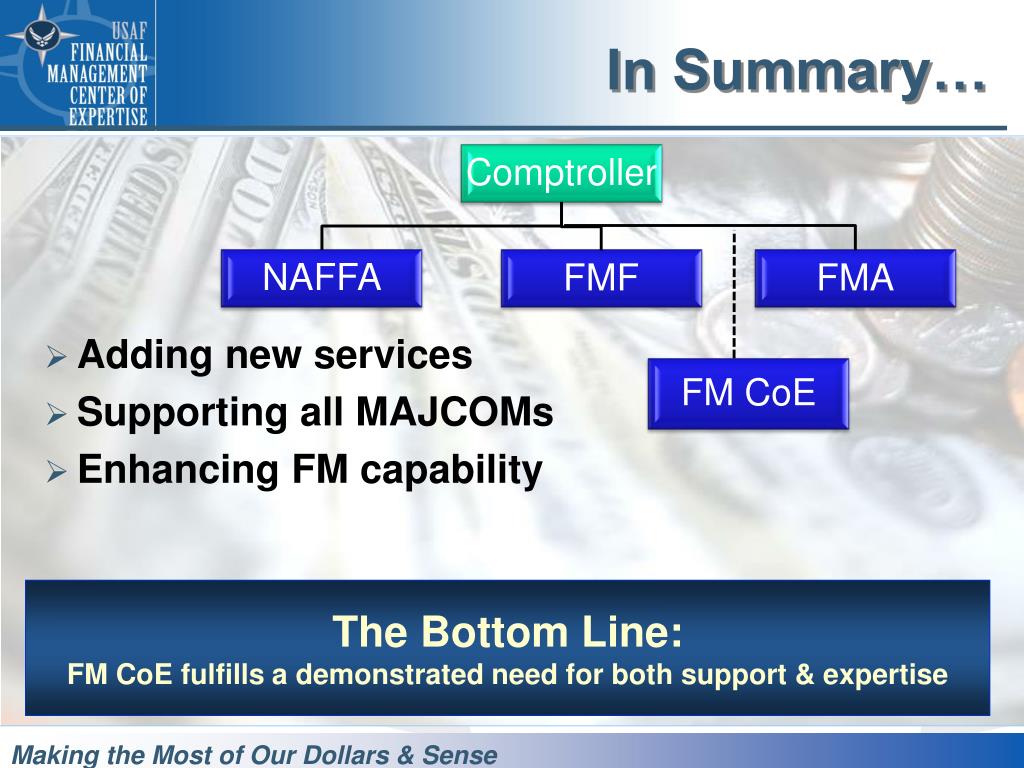 USAF
FINANCIAL
MANAGEMENT
CENTER OF
EXPERTISE

In Summary…

Comptroller

NAFFA

FMF

FMA

FM CoE

➢ Adding new services
➢ Supporting all MAJCOMs
➢ Enhancing FM capability

The Bottom Line:
FM CoE fulfills a demonstrated need for both support & expertise

Making the Most of Our Dollars & Sense